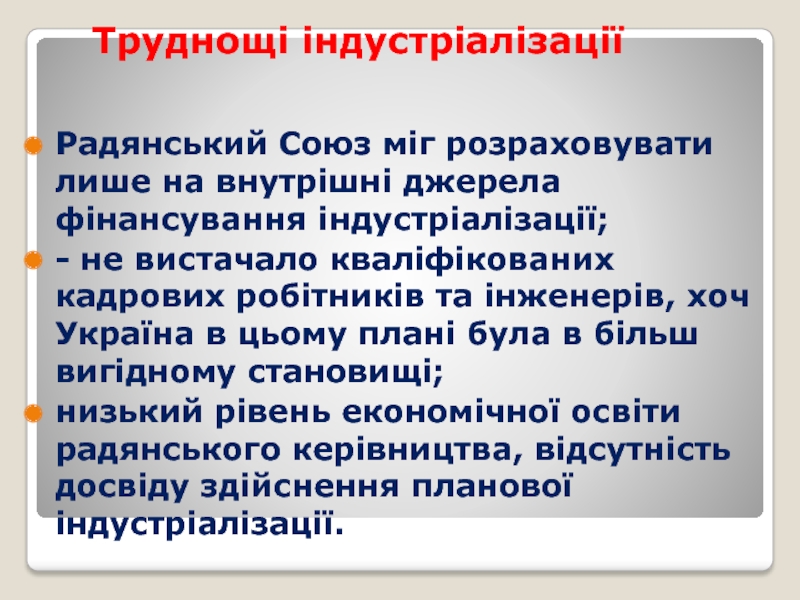 Труднощі індустріалізації

Радянський Союз міг розраховувати лише на внутрішні джерела фінансування індустріалізації;

- не вистачало кваліфікованих кадрових робітників та інженерів, хоч Україна в цьому плані була в більш вигідному становищі;

низький рівень економічної освіти радянського керівництва, відсутність досвіду здійснення планової індустріалізації.